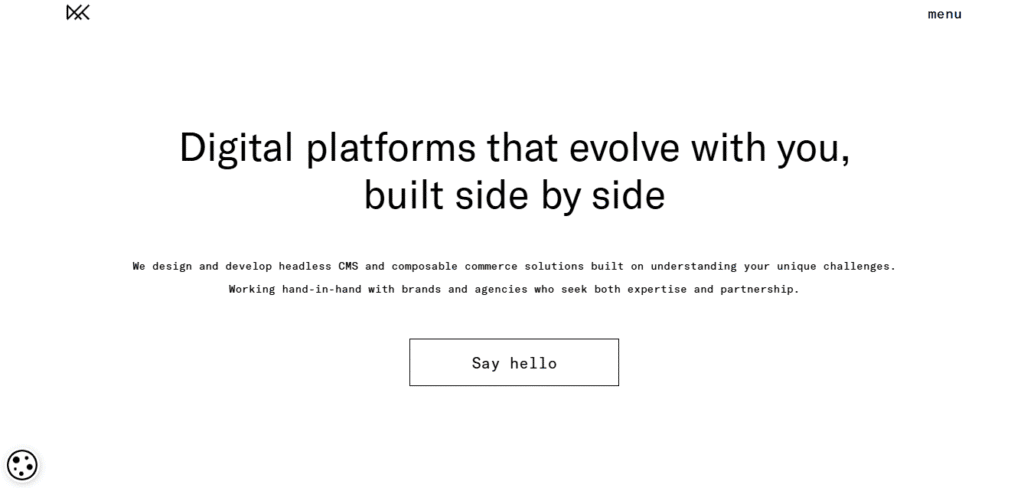 menu

Digital platforms that evolve with you, built side by side

We design and develop headless CMS and composable commerce solutions built on understanding your unique challenges. Working hand-in-hand with brands and agencies who seek both expertise and partnership.

Say hello